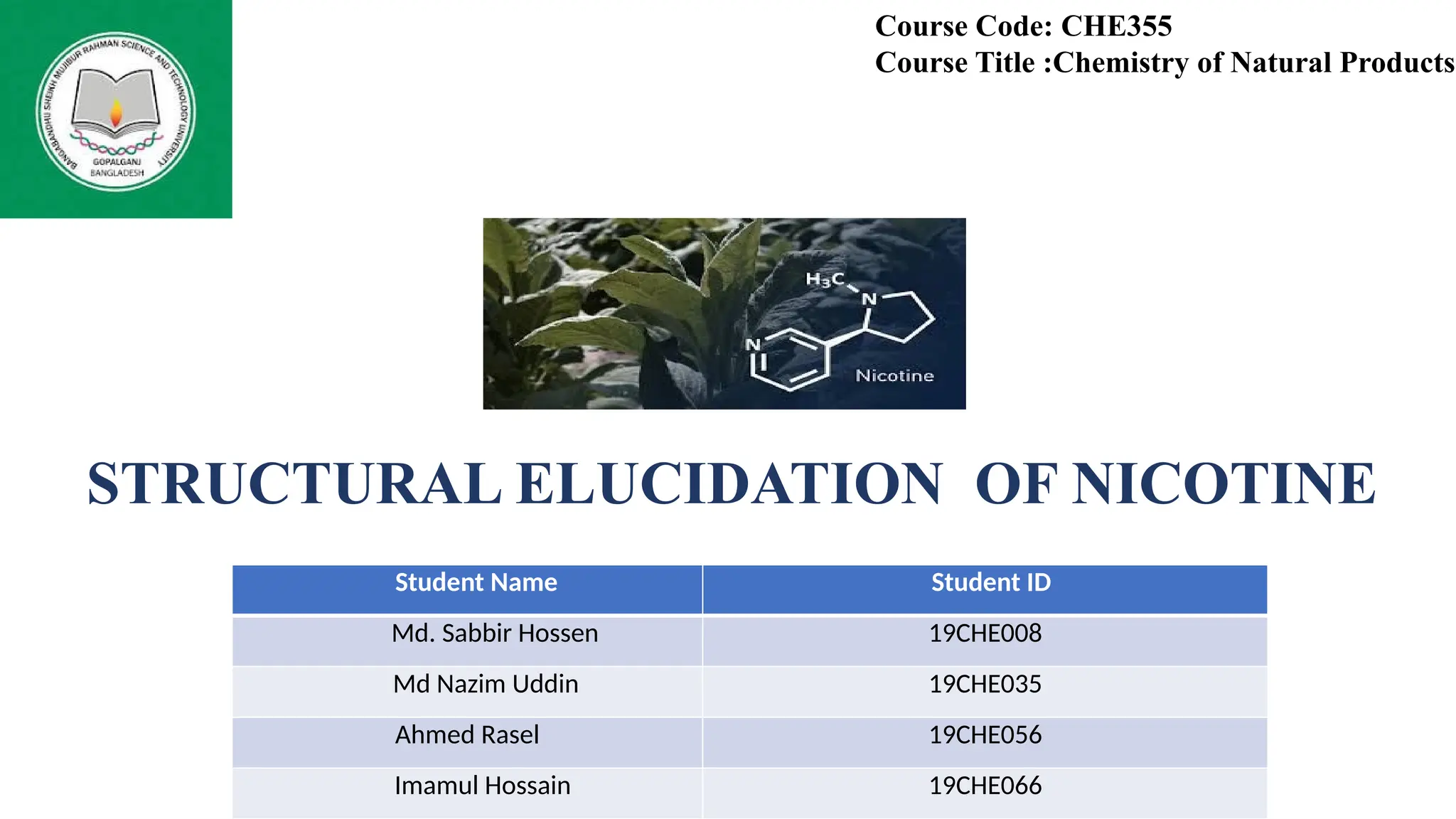 BANGABANDHU SHEIKH MUJIBUR RAHMAN SCIENCE AND TECHNOLOGY UNIVERSITY
GOPALGANJ
BANGLADESH

Course Code: CHE355
Course Title :Chemistry of Natural Products

$H_3C$
N
N
Nicotine

STRUCTURAL ELUCIDATION OF NICOTINE

| Student Name | Student ID |
|---|---|
| Md. Sabbir Hossen | 19CHE008 |
| Md Nazim Uddin | 19CHE035 |
| Ahmed Rasel | 19CHE056 |
| Imamul Hossain | 19CHE066 |